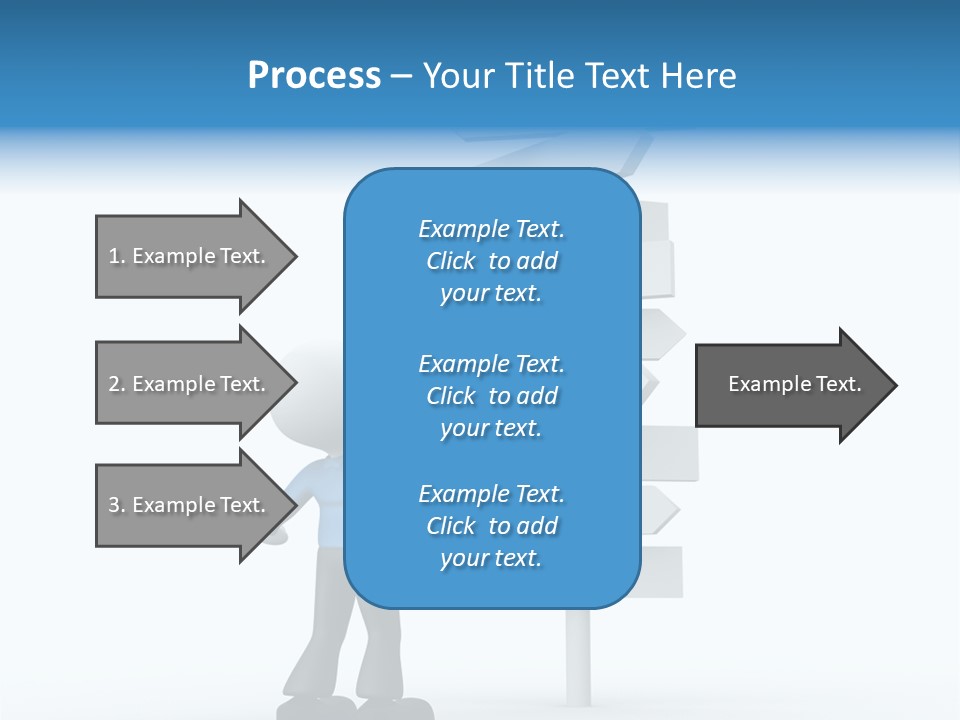 Process – Your Title Text Here

1. Example Text.

2. Example Text.

3. Example Text.

Example Text. Click to add your text.

Example Text. Click to add your text.

Example Text. Click to add your text.

Example Text.